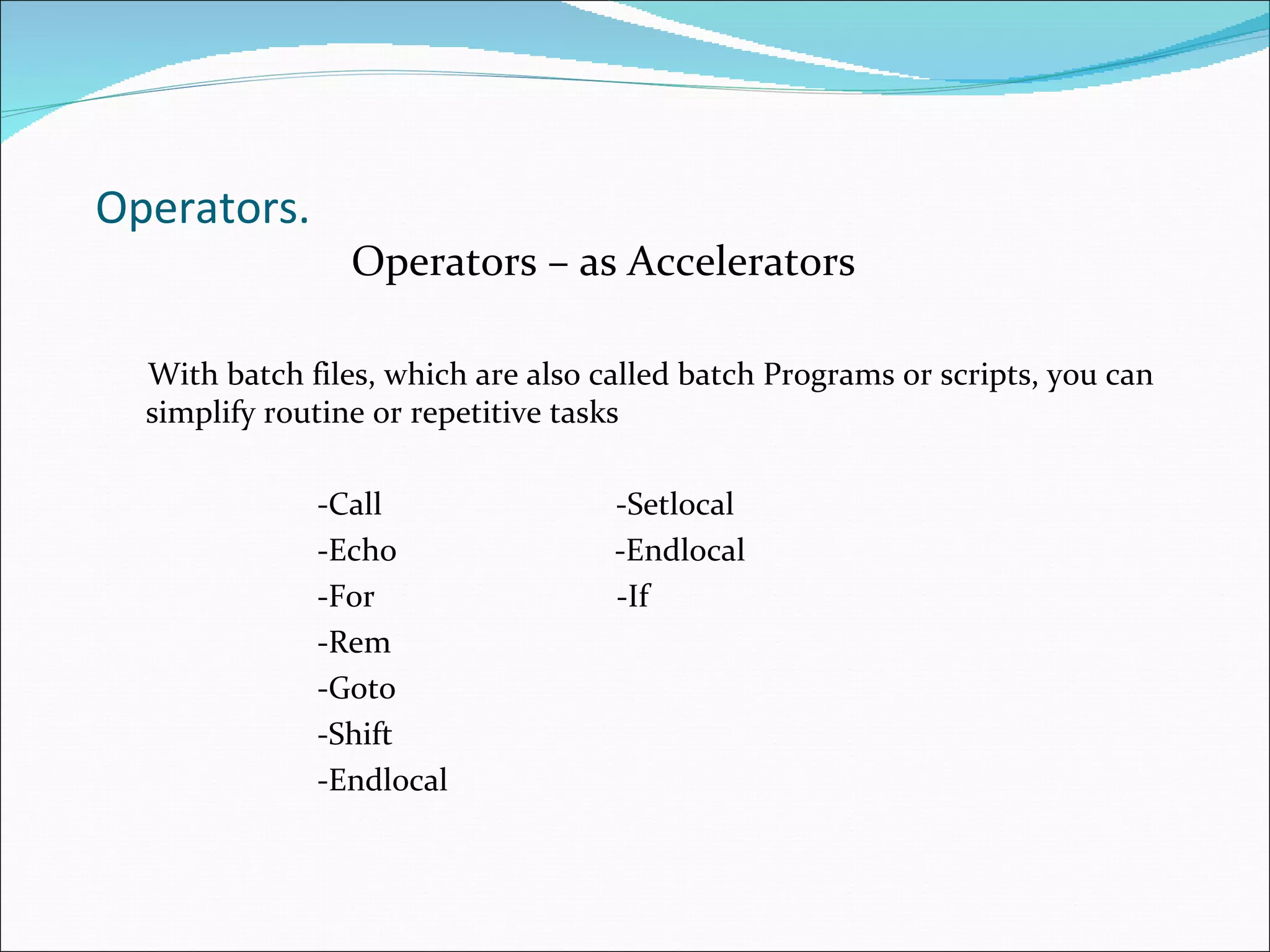 Operators.

Operators – as Accelerators

With batch files, which are also called batch Programs or scripts, you can simplify routine or repetitive tasks

-Call
-Echo
-For
-Rem
-Goto
-Shift
-Endlocal

-Setlocal
-Endlocal
-If